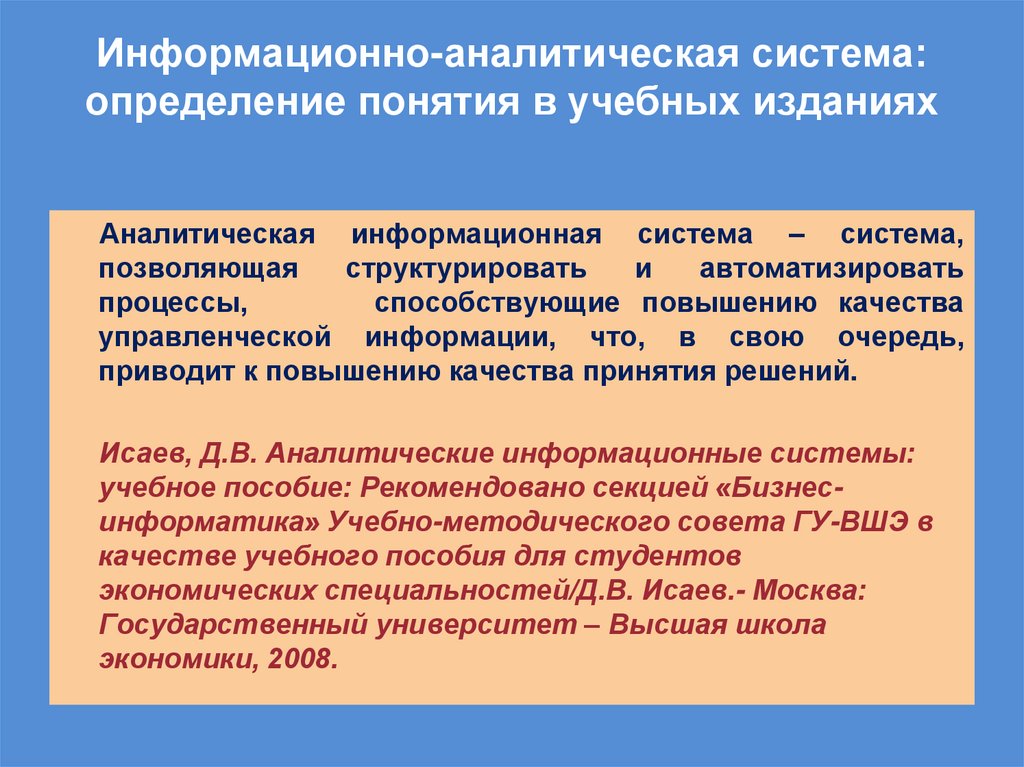 Информационно-аналитическая система: определение понятия в учебных изданиях

Аналитическая информационная система – система, позволяющая структурировать и автоматизировать процессы, способствующие повышению качества управленческой информации, что, в свою очередь, приводит к повышению качества принятия решений.

Исаев, Д.В. Аналитические информационные системы: учебное пособие: Рекомендовано секцией «Бизнес-информатика» Учебно-методического совета ГУ-ВШЭ в качестве учебного пособия для студентов экономических специальностей/Д.В. Исаев.- Москва: Государственный университет – Высшая школа экономики, 2008.